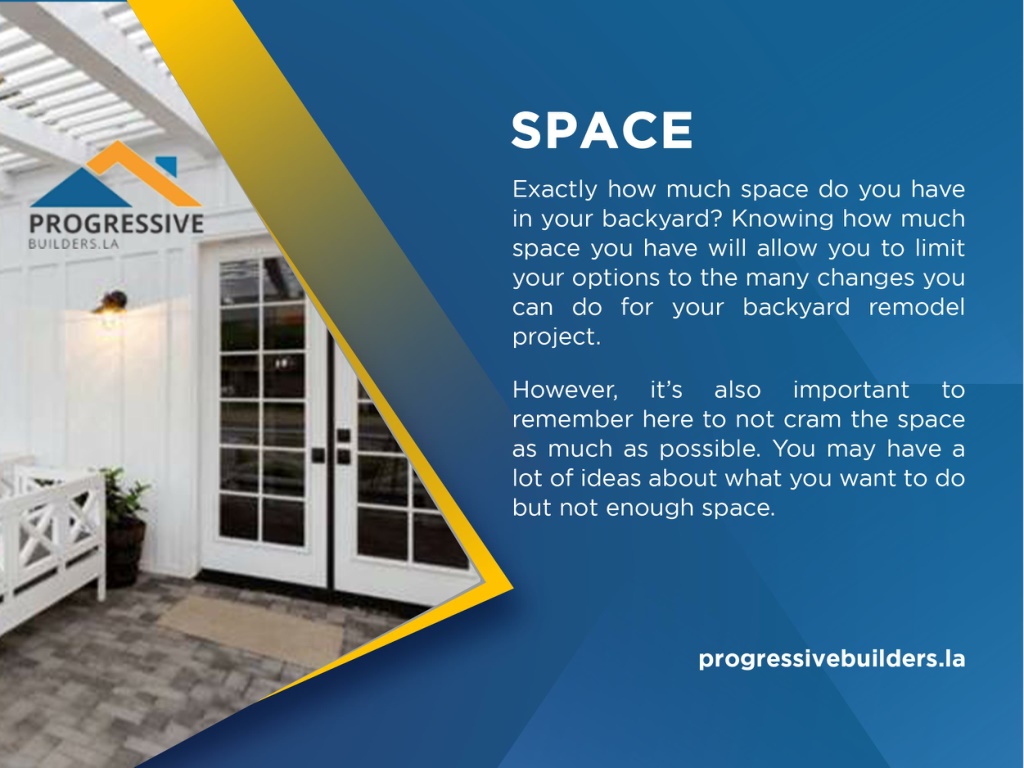 PROGRESSIVE
BUILDERS.LA

SPACE

Exactly how much space do you have in your backyard? Knowing how much space you have will allow you to limit your options to the many changes you can do for your backyard remodel project.

However, it's also important to remember here to not cram the space as much as possible. You may have a lot of ideas about what you want to do but not enough space.

progressivebuilders.la